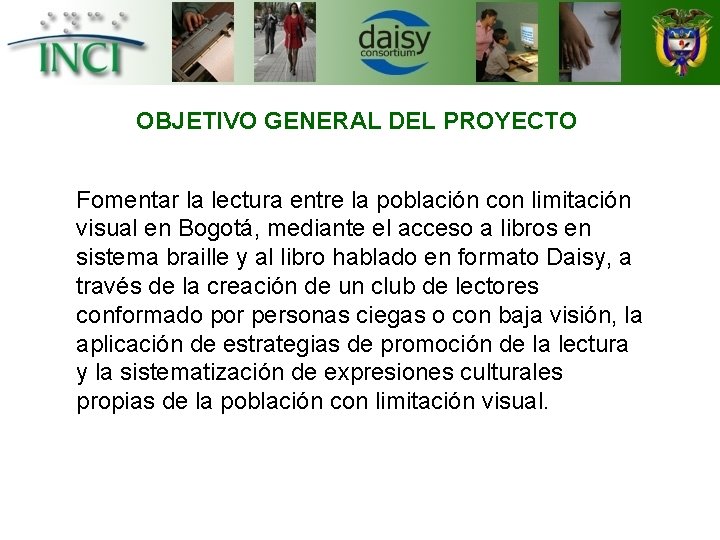 INCI

daisy
consortium

OBJETIVO GENERAL DEL PROYECTO

Fomentar la lectura entre la población con limitación visual en Bogotá, mediante el acceso a libros en sistema braille y al libro hablado en formato Daisy, a través de la creación de un club de lectores conformado por personas ciegas o con baja visión, la aplicación de estrategias de promoción de la lectura y la sistematización de expresiones culturales propias de la población con limitación visual.